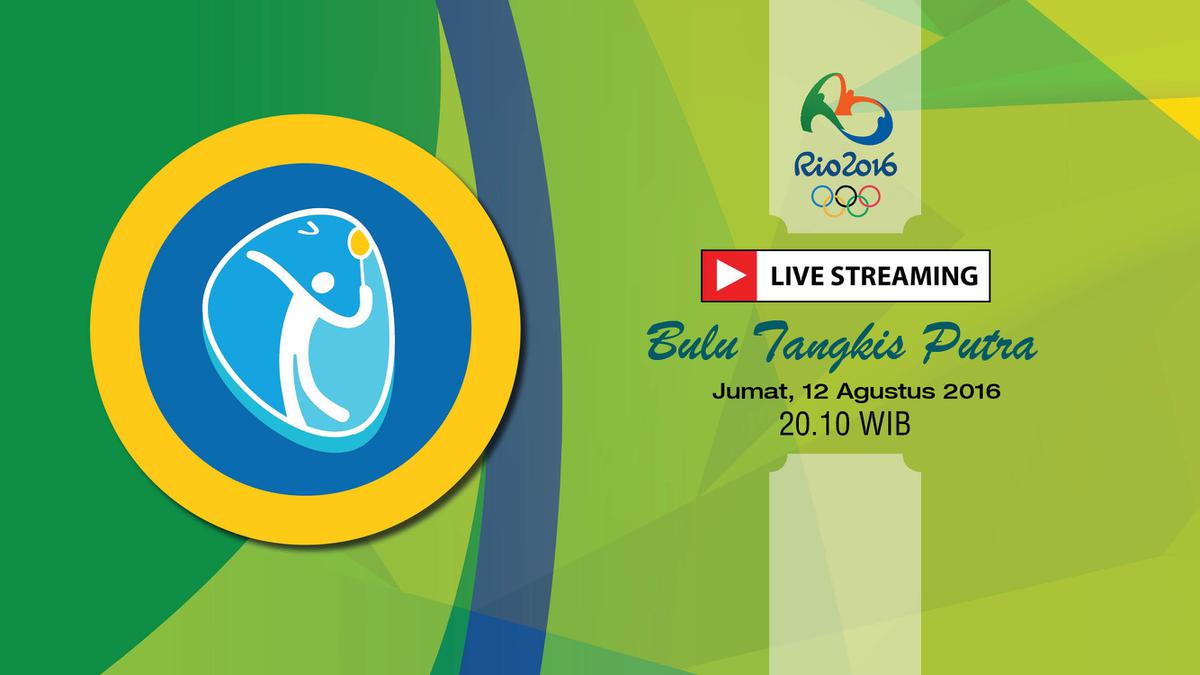 Rio2016

LIVE STREAMING

Bulu Tangkis Putra

Jumat, 12 Agustus 2016

20.10 WIB